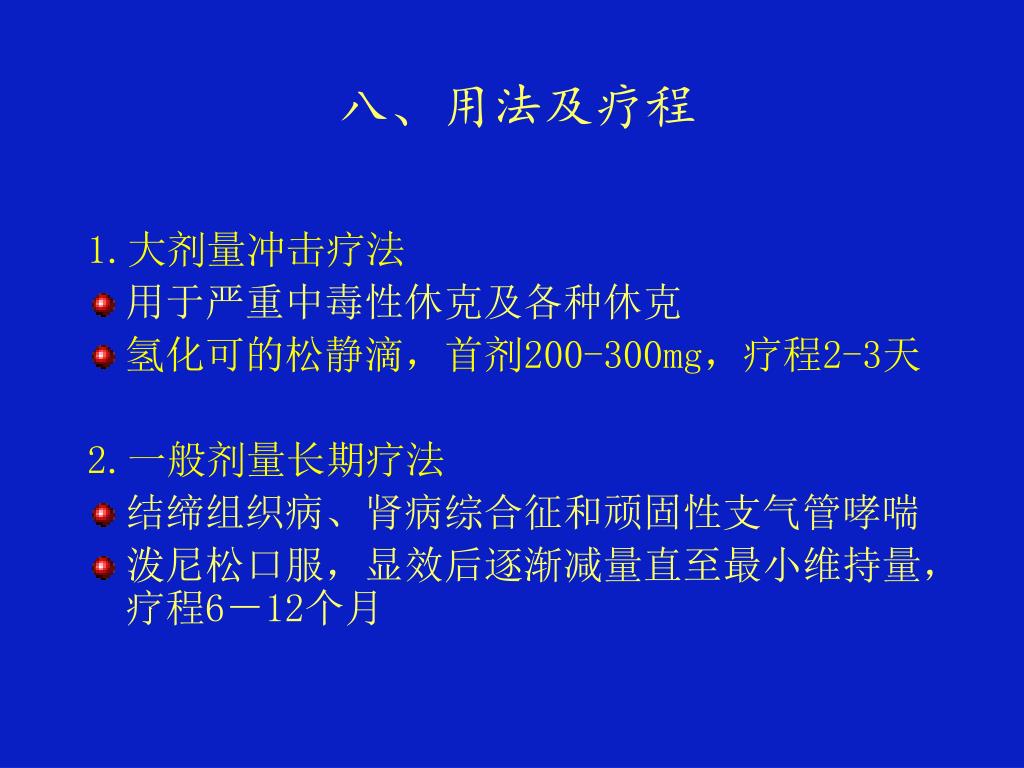 八、用法及疗程

1.大剂量冲击疗法

用于严重中毒性休克及各种休克

氢化可的松静滴，首剂200-300mg，疗程2-3天

2.一般剂量长期疗法

结缔组织病、肾病综合征和顽固性支气管哮喘

泼尼松口服，显效后逐渐减量直至最小维持量，疗程6－12个月